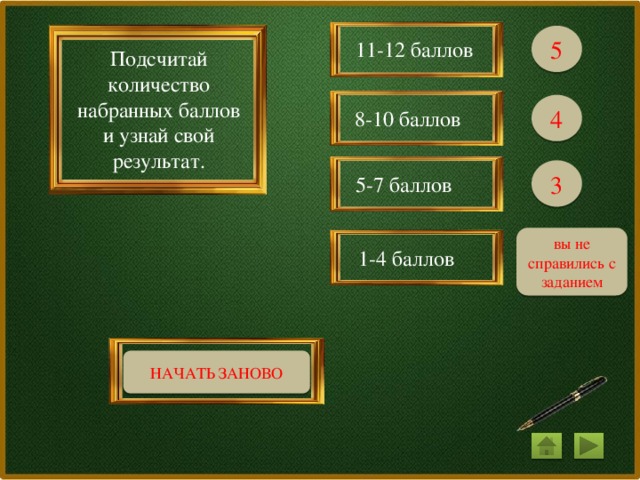 Подсчитай количество набранных баллов и узнай свой результат.

11-12 баллов

5

8-10 баллов

4

5-7 баллов

3

1-4 баллов

вы не справились с заданием

НАЧАТЬ ЗАНОВО